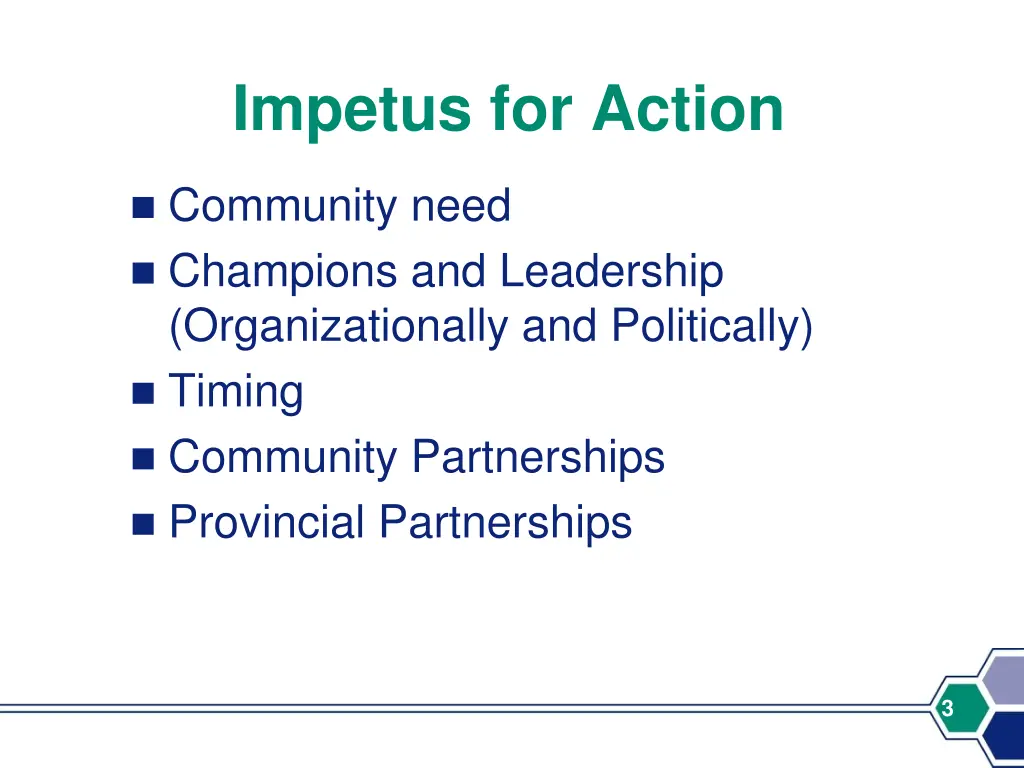 Impetus for Action

- Community need
- Champions and Leadership (Organizationally and Politically)
- Timing
- Community Partnerships
- Provincial Partnerships

3